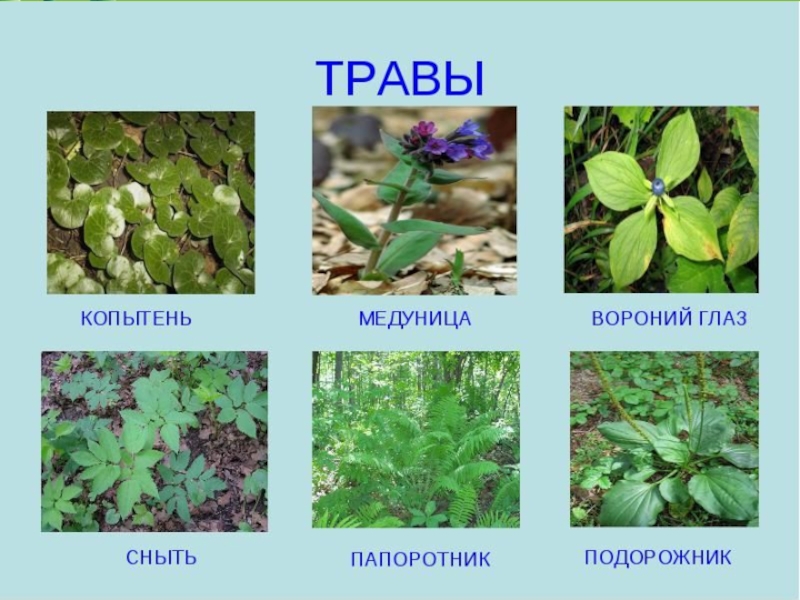 ТРАВЫ

КОПЫТЕНЬ

МЕДУНИЦА

ВОРОНИЙ ГЛАЗ

СНЫТЬ

ПАПОРОТНИК

ПОДОРОЖНИК